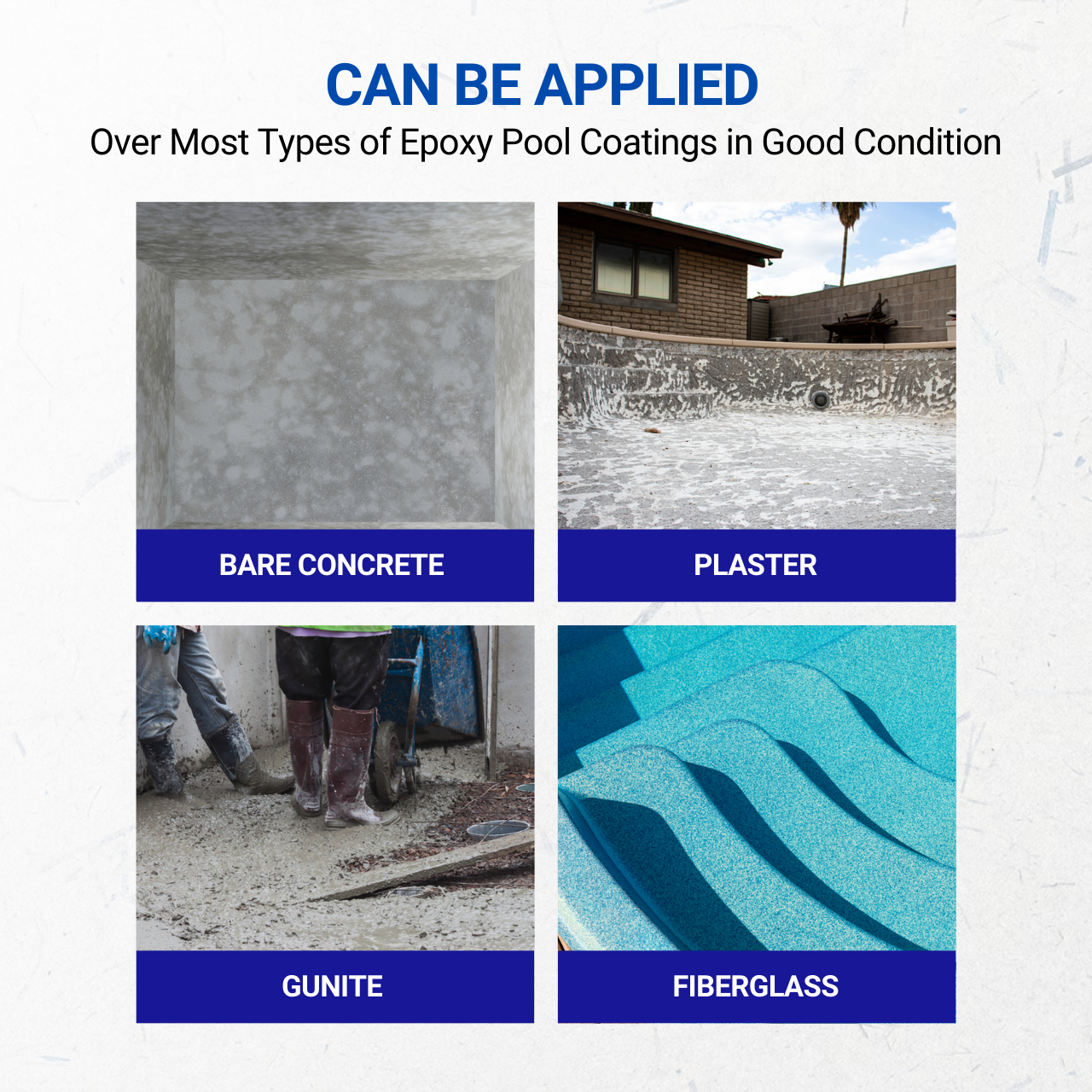 CAN BE APPLIED
Over Most Types of Epoxy Pool Coatings in Good Condition

BARE CONCRETE

PLASTER

GUNITE

FIBERGLASS